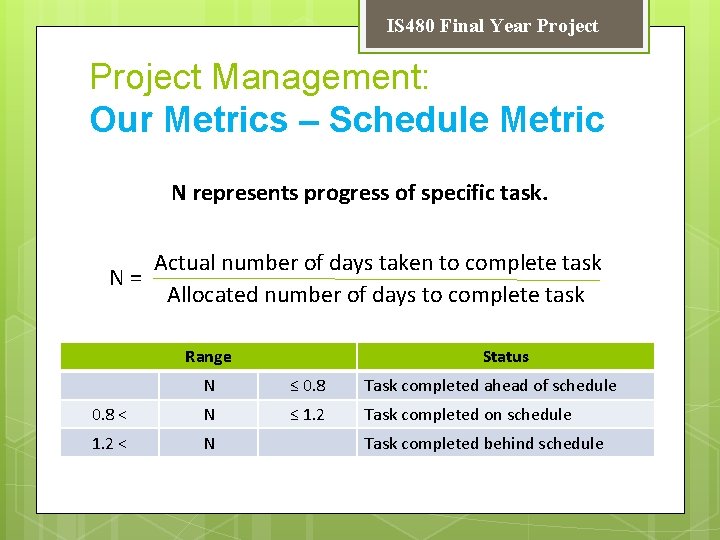 IS480 Final Year Project

Project Management:
Our Metrics – Schedule Metric

N represents progress of specific task.

$N = \frac{\text{Actual number of days taken to complete task}}{\text{Allocated number of days to complete task}}$

| Range | | | Status |
|---|---|---|---|
| | N | ≤ 0.8 | Task completed ahead of schedule |
| 0.8 < | N | ≤ 1.2 | Task completed on schedule |
| 1.2 < | N | | Task completed behind schedule |